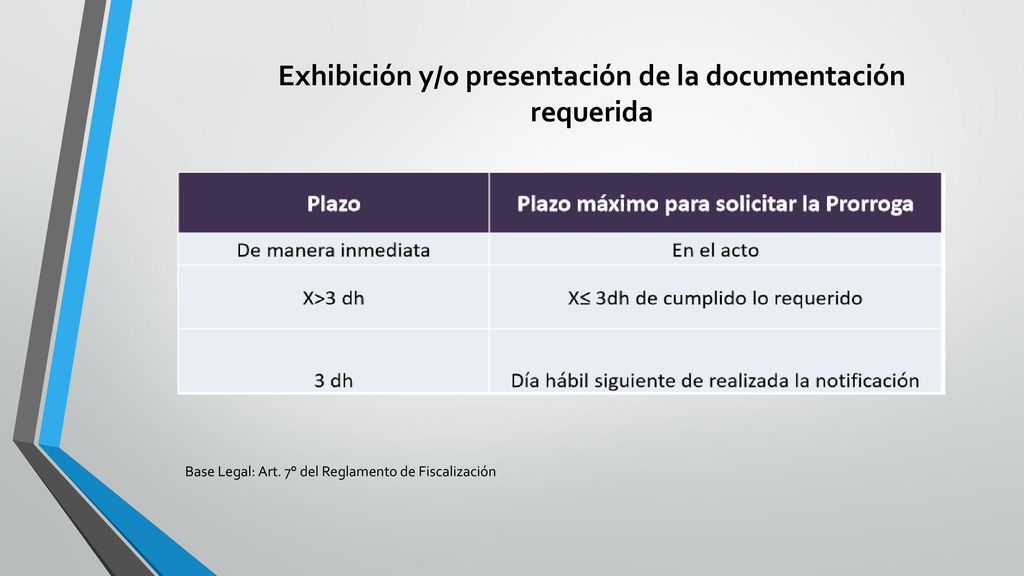 Exhibición y/o presentación de la documentación requerida

| Plazo | Plazo máximo para solicitar la Prorroga |
|---|---|
| De manera inmediata | En el acto |
| X>3 dh | X≤ 3dh de cumplido lo requerido |
| 3 dh | Día hábil siguiente de realizada la notificación |

Base Legal: Art. 7° del Reglamento de Fiscalización